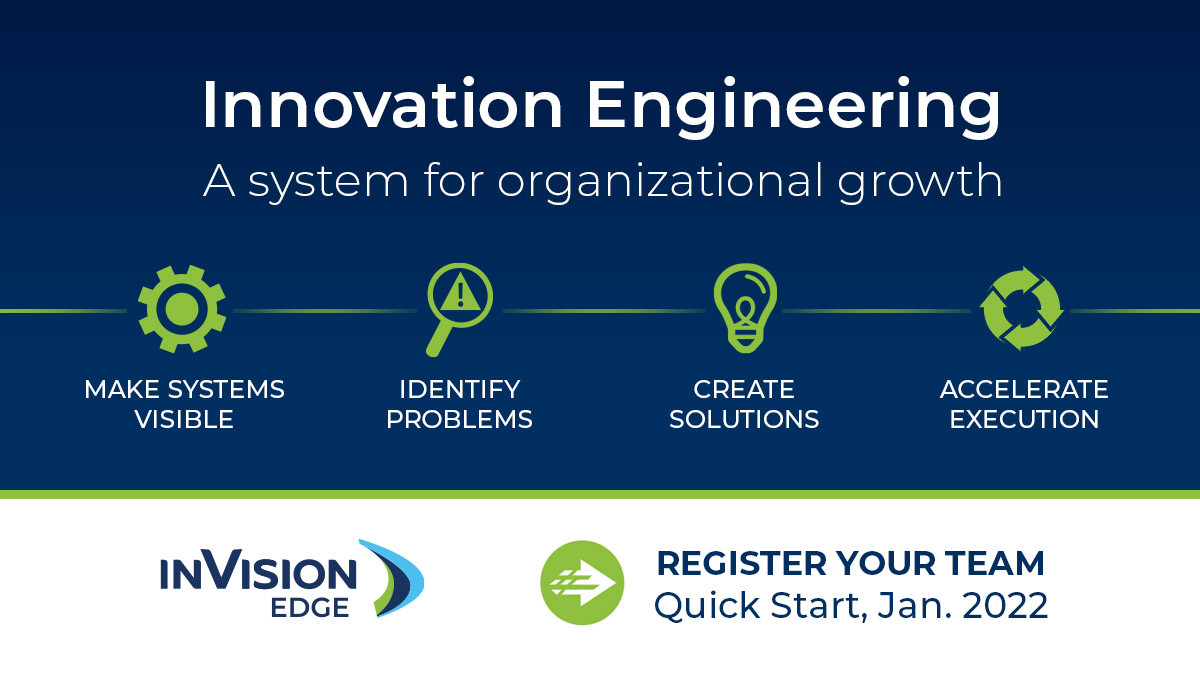 Innovation Engineering
A system for organizational growth

MAKE SYSTEMS VISIBLE

IDENTIFY PROBLEMS

CREATE SOLUTIONS

ACCELERATE EXECUTION

INVISION EDGE

REGISTER YOUR TEAM
Quick Start, Jan. 2022